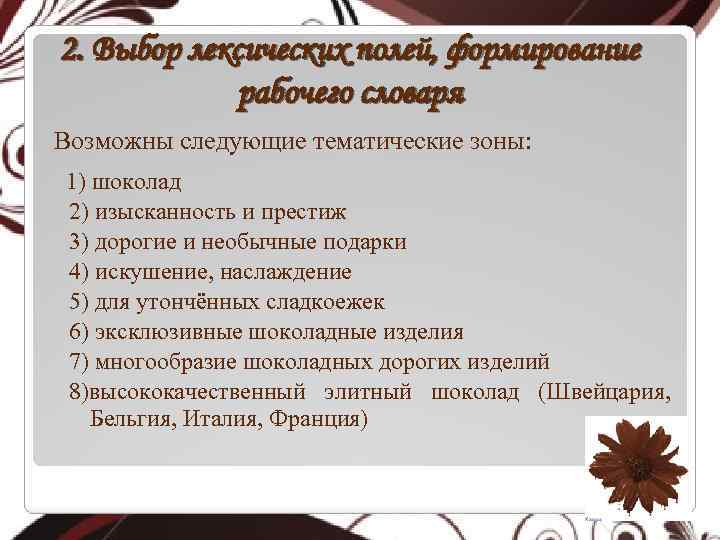 2. Выбор лексических полей, формирование рабочего словаря

Возможны следующие тематические зоны:

1) шоколад
2) изысканность и престиж
3) дорогие и необычные подарки
4) искушение, наслаждение
5) для утончённых сладкоежек
6) эксклюзивные шоколадные изделия
7) многообразие шоколадных дорогих изделий
8)высококачественный элитный шоколад (Швейцария, Бельгия, Италия, Франция)